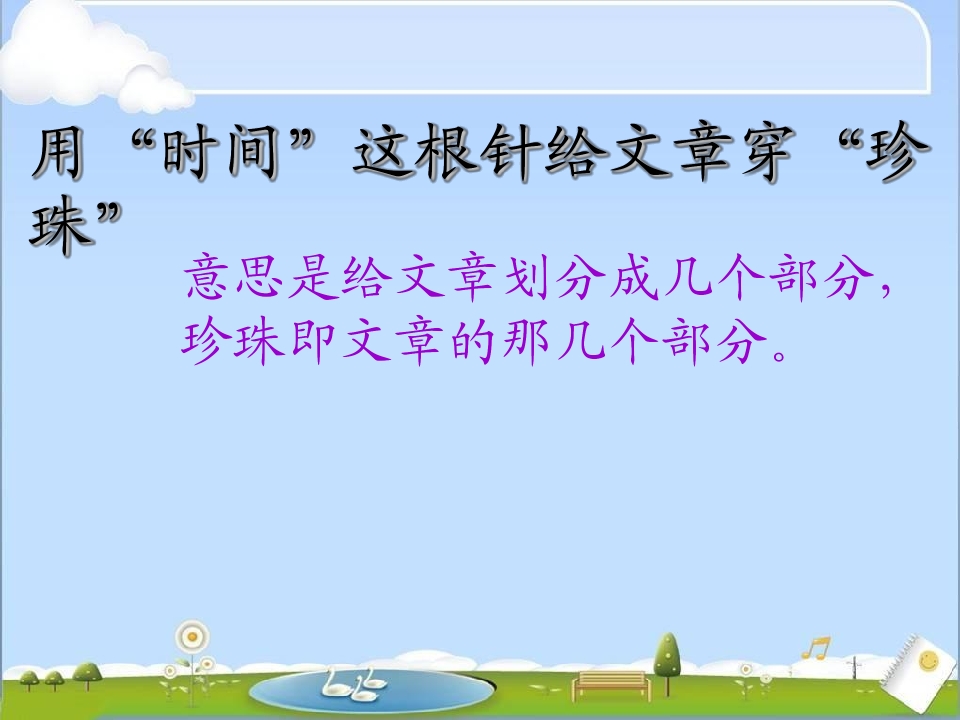 用“时间”这根针给文章穿“珍珠”

意思是给文章划分成几个部分，珍珠即文章的那几个部分。